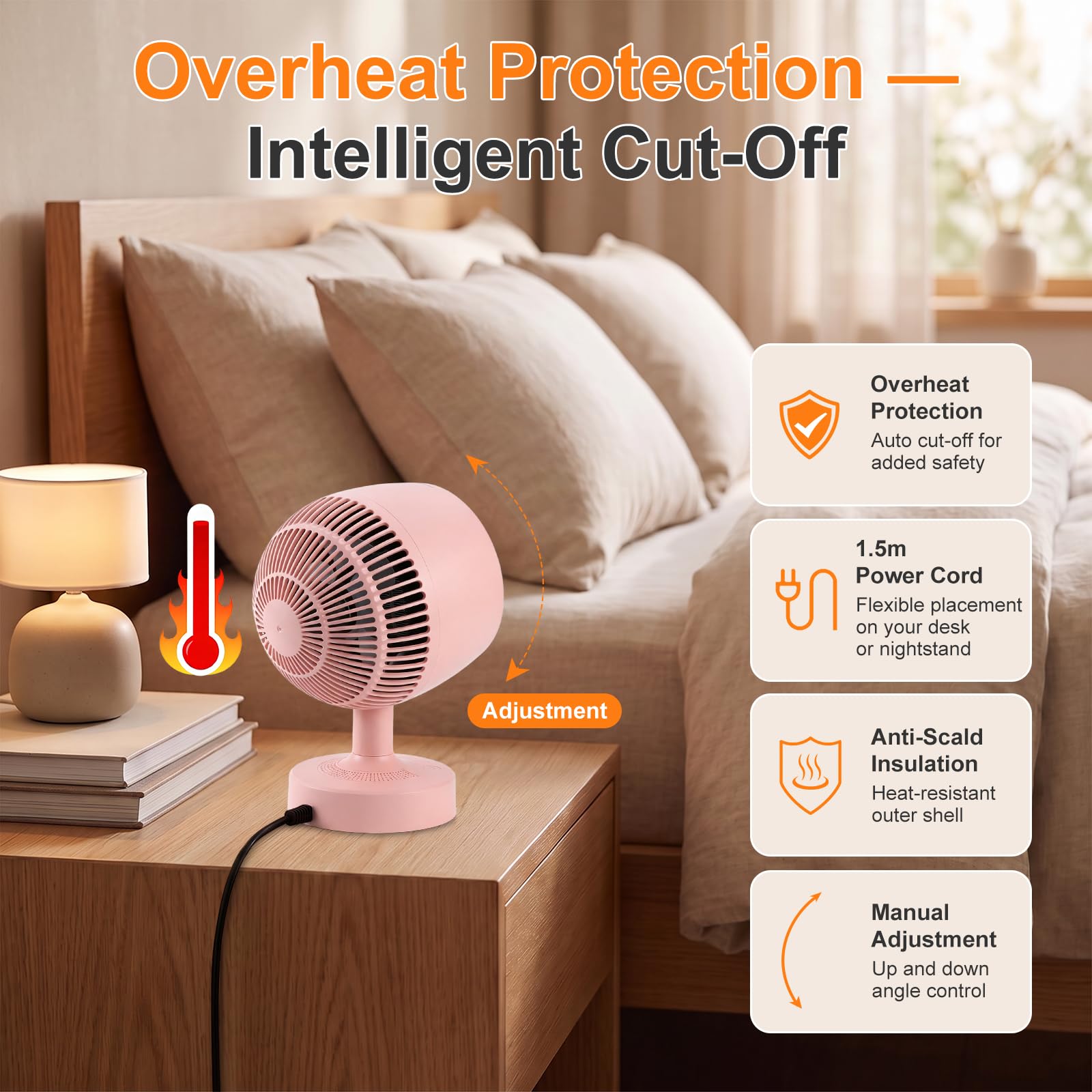 Overheat Protection —
Intelligent Cut-Off

Adjustment

Overheat Protection
Auto cut-off for added safety

1.5m Power Cord
Flexible placement on your desk or nightstand

Anti-Scald Insulation
Heat-resistant outer shell

Manual Adjustment
Up and down angle control